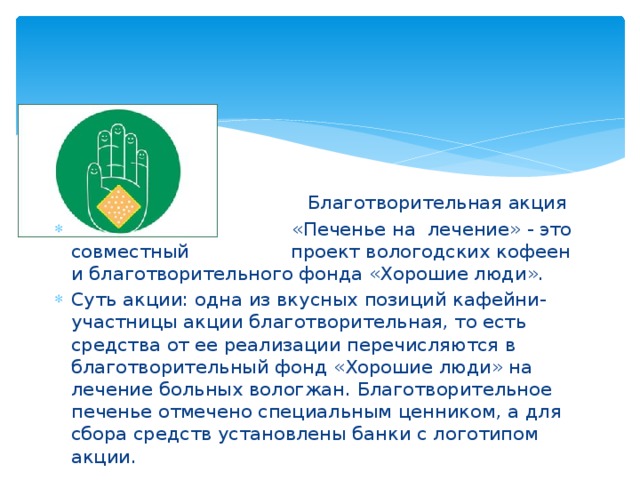 Благотворительная акция «Печенье на лечение» - это совместный проект вологодских кофеен и благотворительного фонда «Хорошие люди».

Суть акции: одна из вкусных позиций кафейни-участницы акции благотворительная, то есть средства от ее реализации перечисляются в благотворительный фонд «Хорошие люди» на лечение больных вологжан. Благотворительное печенье отмечено специальным ценником, а для сбора средств установлены банки с логотипом акции.